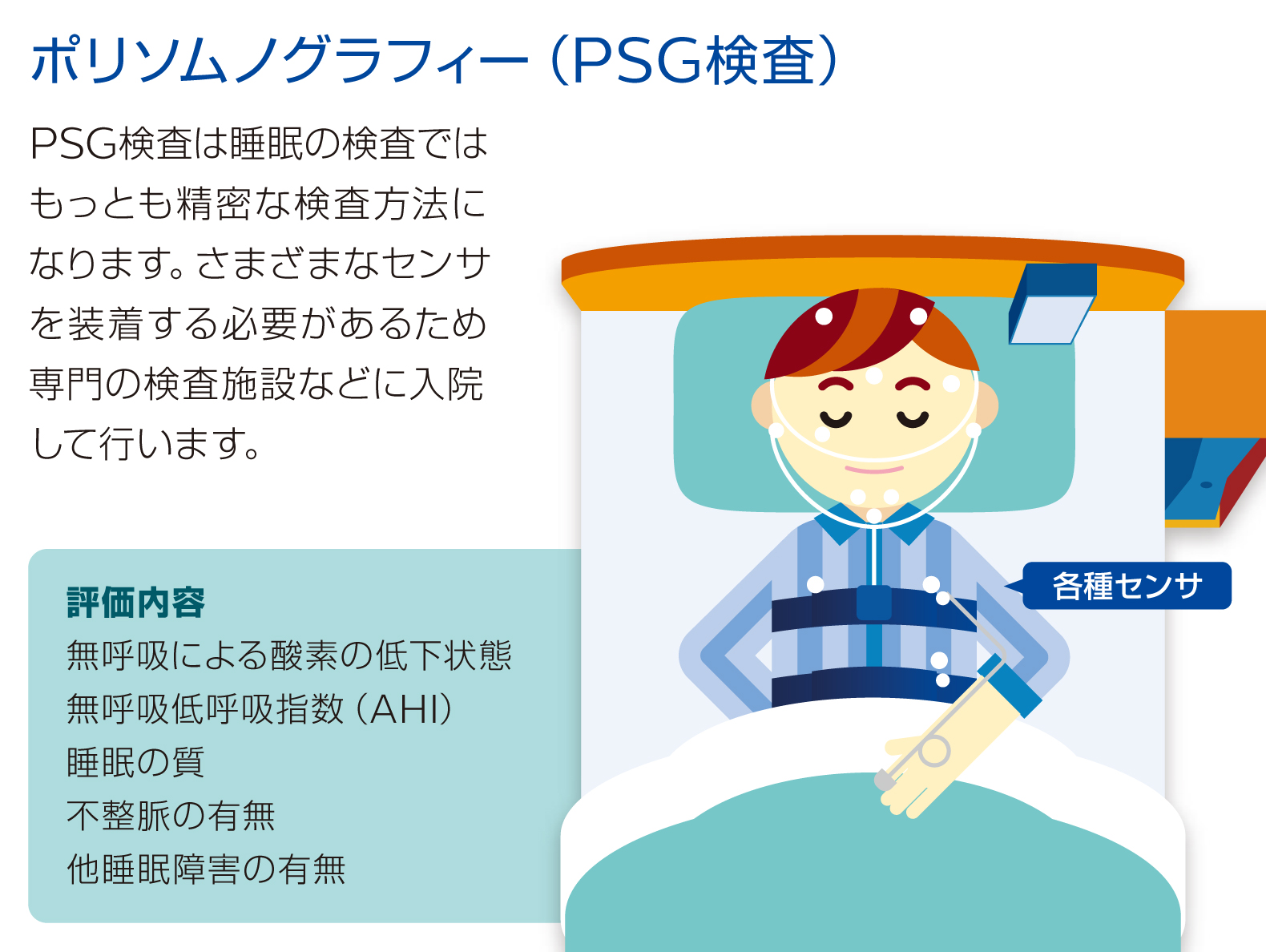 ポリソムノグラフィー（PSG検査）

PSG検査は睡眠の検査ではもっとも精密な検査方法になります。さまざまなセンサを装着する必要があるため専門の検査施設などに入院して行います。

各種センサ

評価内容
無呼吸による酸素の低下状態
無呼吸低呼吸指数（AHI）
睡眠の質
不整脈の有無
他睡眠障害の有無